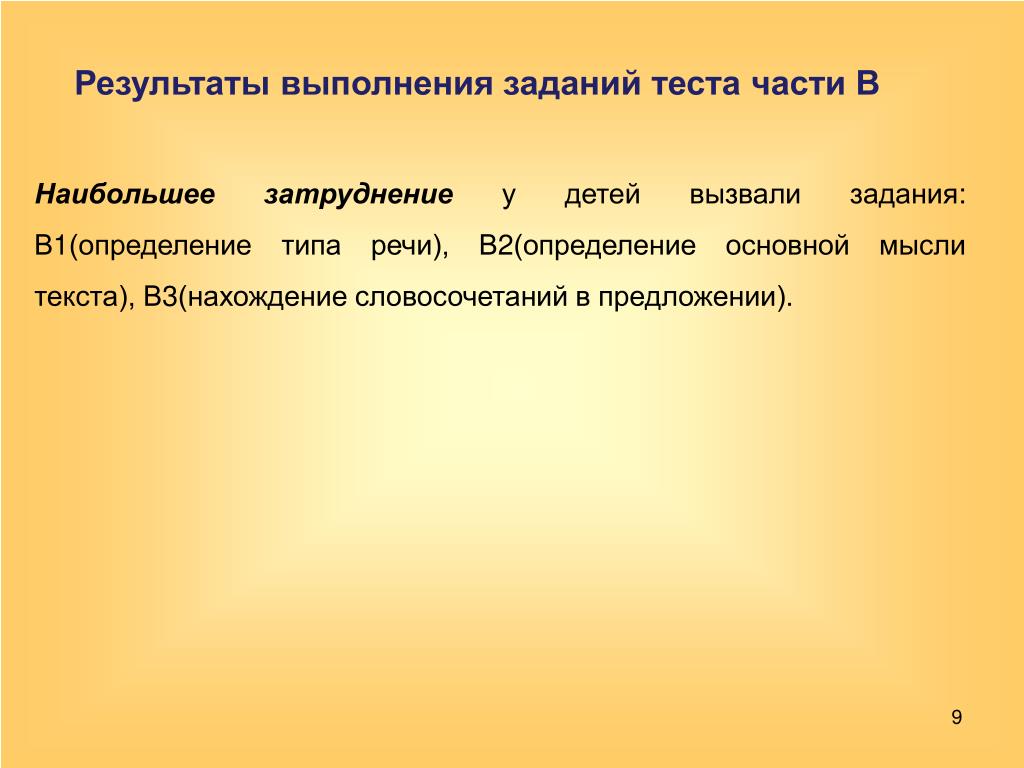 Результаты выполнения заданий теста части В

Наибольшее затруднение у детей вызвали задания: В1(определение типа речи), В2(определение основной мысли текста), В3(нахождение словосочетаний в предложении).

9